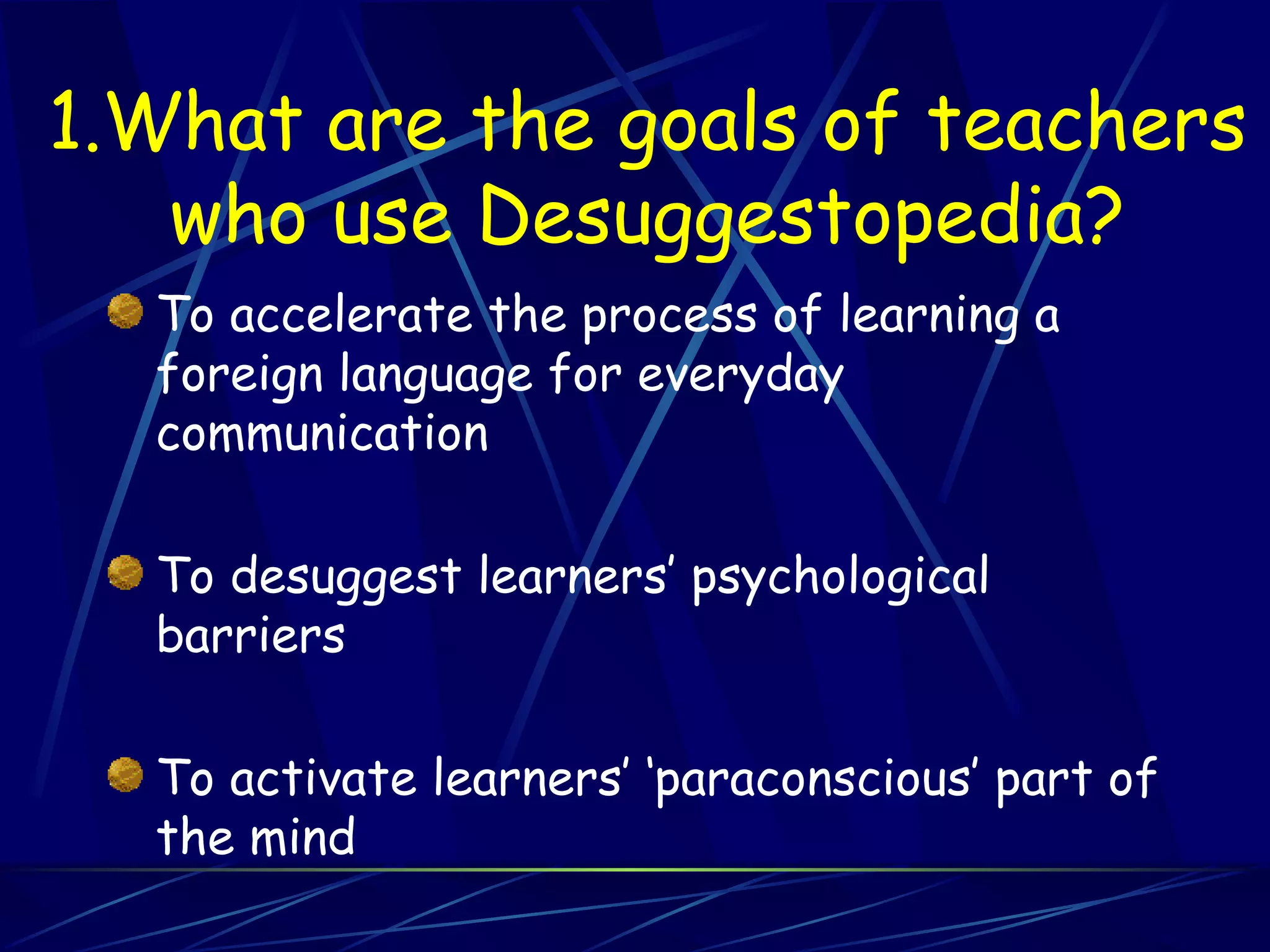 1.What are the goals of teachers who use Desuggestopedia?

To accelerate the process of learning a foreign language for everyday communication

To desuggest learners' psychological barriers

To activate learners' 'paraconscious' part of the mind